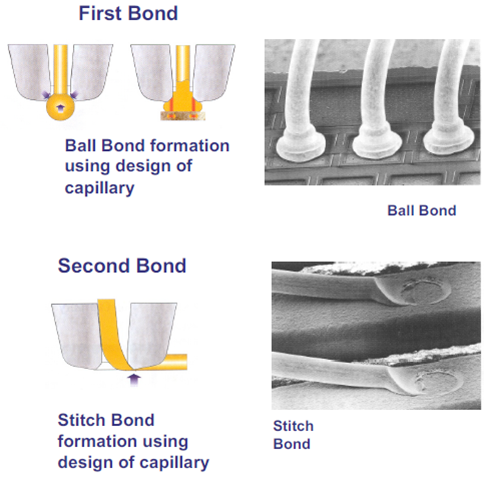 First Bond

Ball Bond formation using design of capillary

Ball Bond

Second Bond

Stitch Bond formation using design of capillary

Stitch Bond